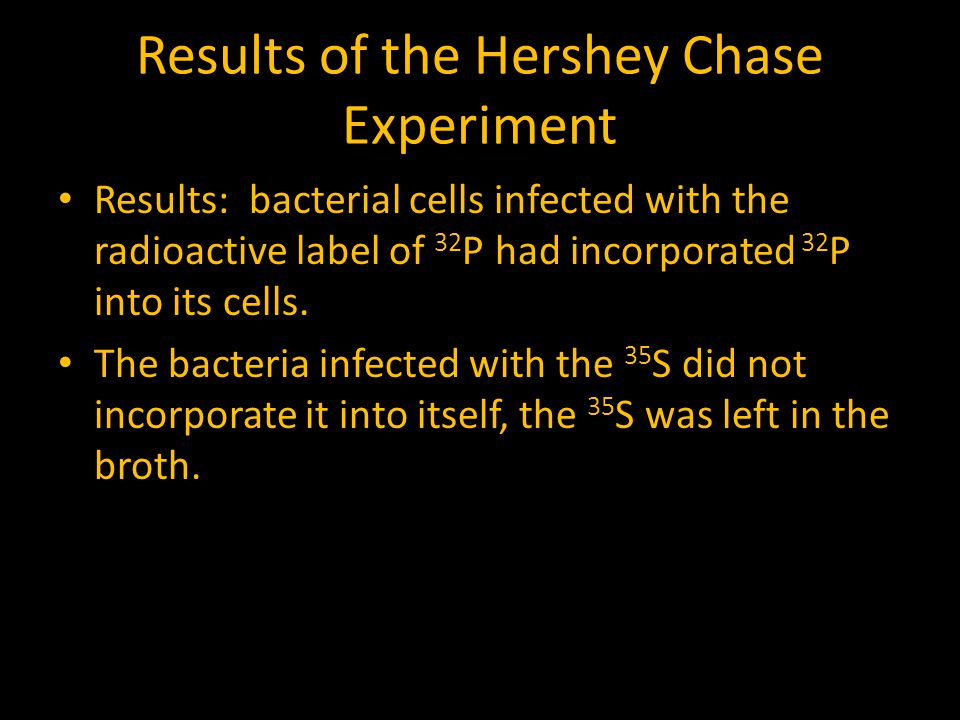 Results of the Hershey Chase Experiment

• Results: bacterial cells infected with the radioactive label of $^{32}P$ had incorporated $^{32}P$ into its cells.

• The bacteria infected with the $^{35}S$ did not incorporate it into itself, the $^{35}S$ was left in the broth.